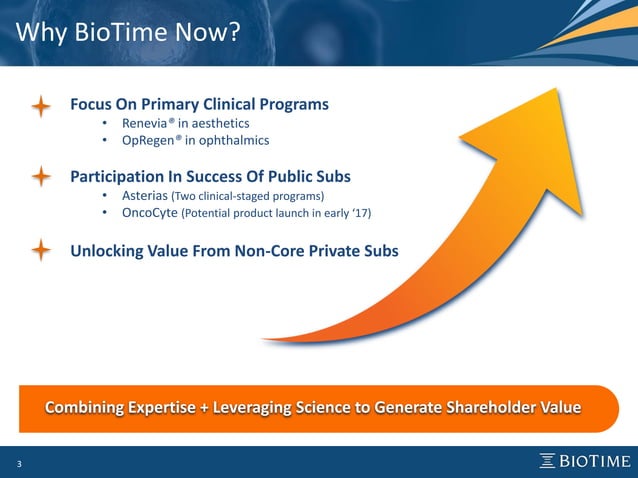 Why BioTime Now?

Focus On Primary Clinical Programs
• Renevia® in aesthetics
• OpRegen® in ophthalmics

Participation In Success Of Public Subs
• Asterias (Two clinical-staged programs)
• OncoCyte (Potential product launch in early '17)

Unlocking Value From Non-Core Private Subs

Combining Expertise + Leveraging Science to Generate Shareholder Value

3

BIOTIME